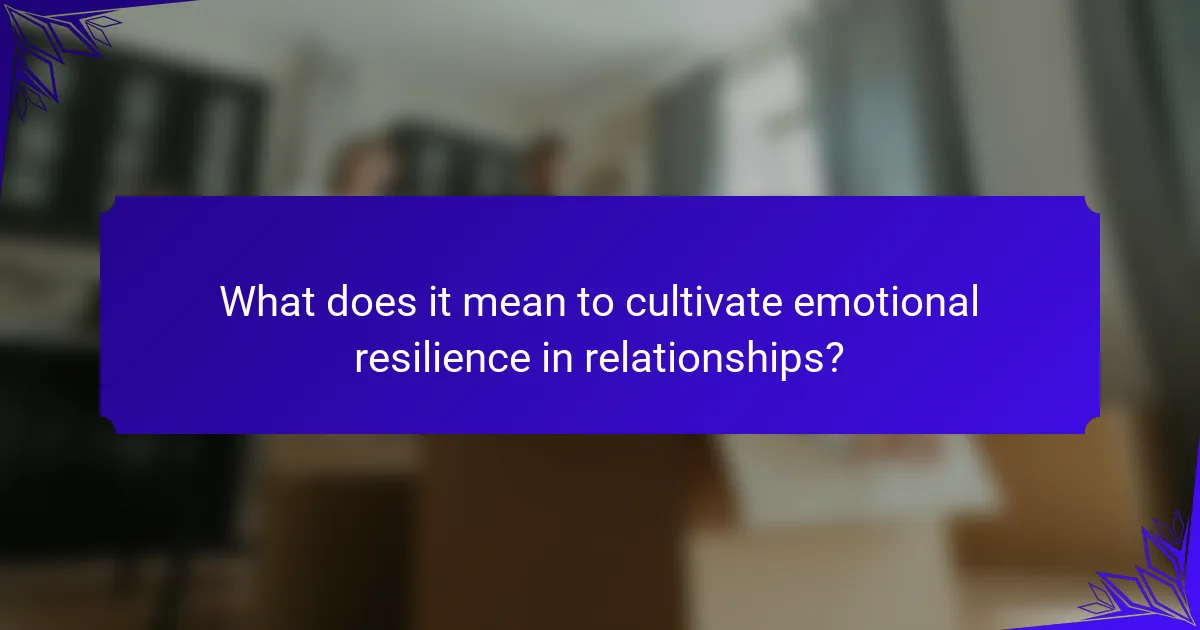 What does it mean to cultivate emotional resilience in relationships?